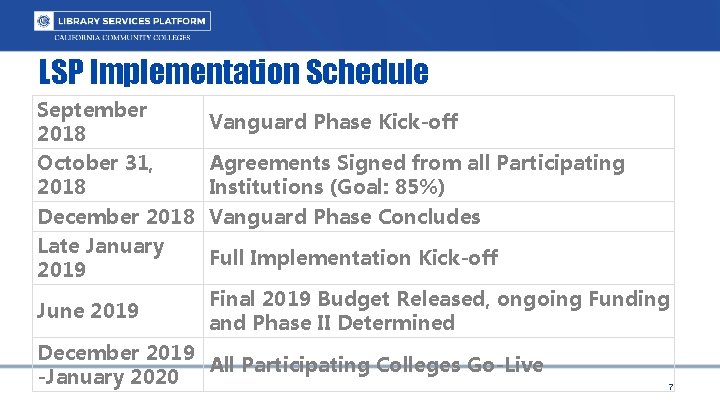 LIBRARY SERVICES PLATFORM
CALIFORNIA COMMUNITY COLLEGES

LSP Implementation Schedule

| | |
|---|---|
| September 2018 | Vanguard Phase Kick-off |
| October 31, 2018 | Agreements Signed from all Participating Institutions (Goal: 85%) |
| December 2018 | Vanguard Phase Concludes |
| Late January 2019 | Full Implementation Kick-off |
| June 2019 | Final 2019 Budget Released, ongoing Funding and Phase II Determined |
| December 2019 -January 2020 | All Participating Colleges Go-Live |

7